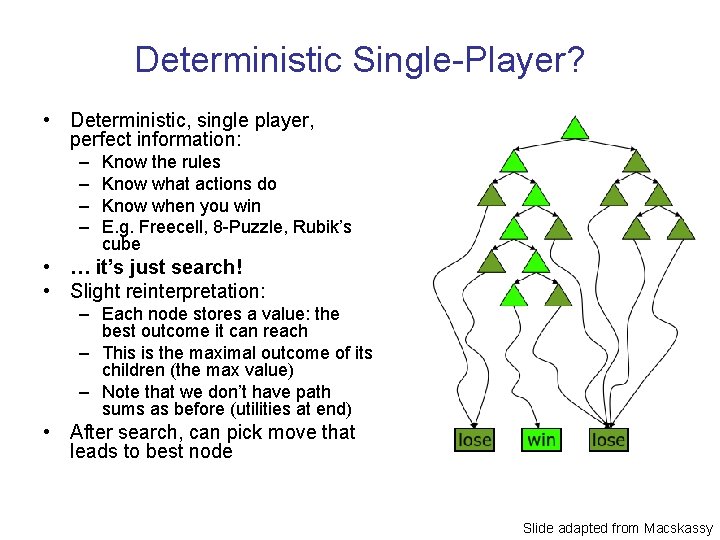 Deterministic Single-Player?

• Deterministic, single player, perfect information:
  – Know the rules
  – Know what actions do
  – Know when you win
  – E.g. Freecell, 8-Puzzle, Rubik's cube
• … it's just search!
• Slight reinterpretation:
  – Each node stores a value: the best outcome it can reach
  – This is the maximal outcome of its children (the max value)
  – Note that we don't have path sums as before (utilities at end)
• After search, can pick move that leads to best node

lose win lose

Slide adapted from Macskassy